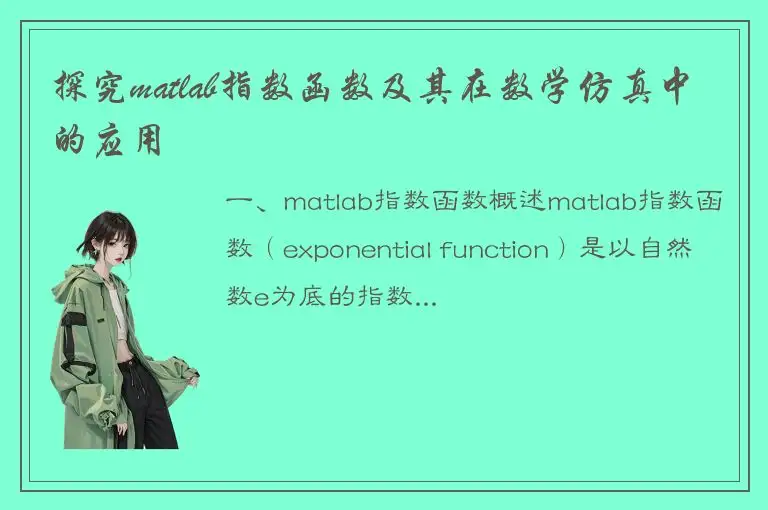 探究matlab指数函数及其在数学仿真中的应用

一、matlab指数函数概述matlab指数函数（exponential function）是以自然数e为底的指数...